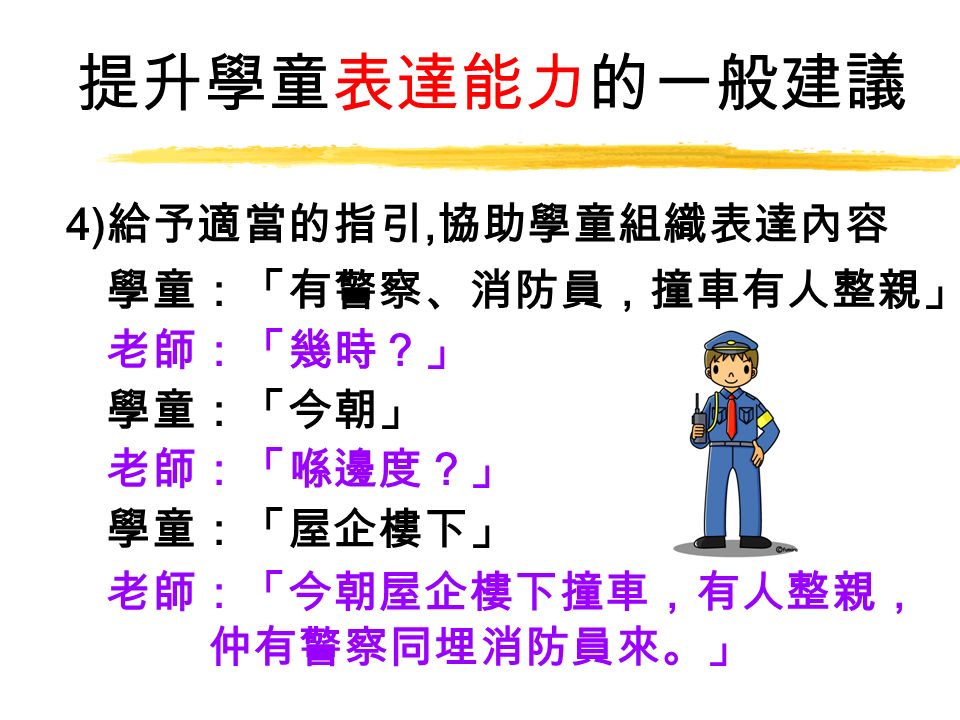 提升學童表達能力的一般建議

4)給予適當的指引,協助學童組織表達內容

學童：「有警察、消防員，撞車有人整親」

老師：「幾時？」

學童：「今朝」

老師：「喺邊度？」

學童：「屋企樓下」

老師：「今朝屋企樓下撞車，有人整親，仲有警察同埋消防員來。」